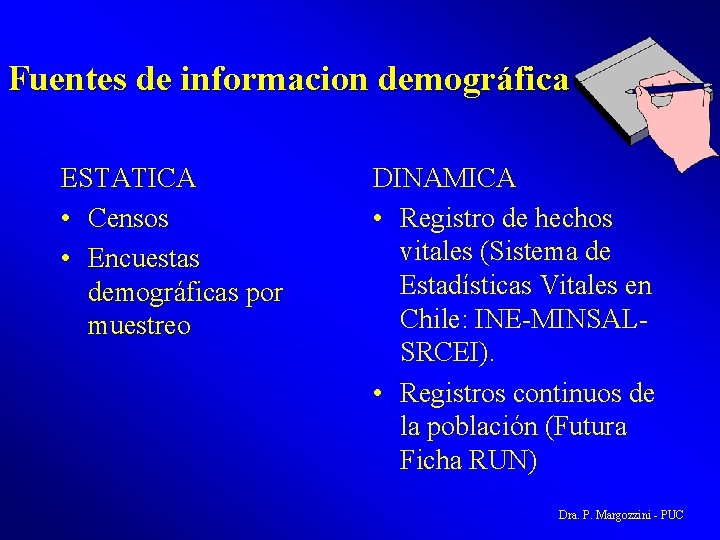 Fuentes de informacion demográfica

ESTATICA
• Censos
• Encuestas demográficas por muestreo

DINAMICA
• Registro de hechos vitales (Sistema de Estadísticas Vitales en Chile: INE-MINSAL-SRCEI).
• Registros continuos de la población (Futura Ficha RUN)

Dra. P. Margozzini - PUC